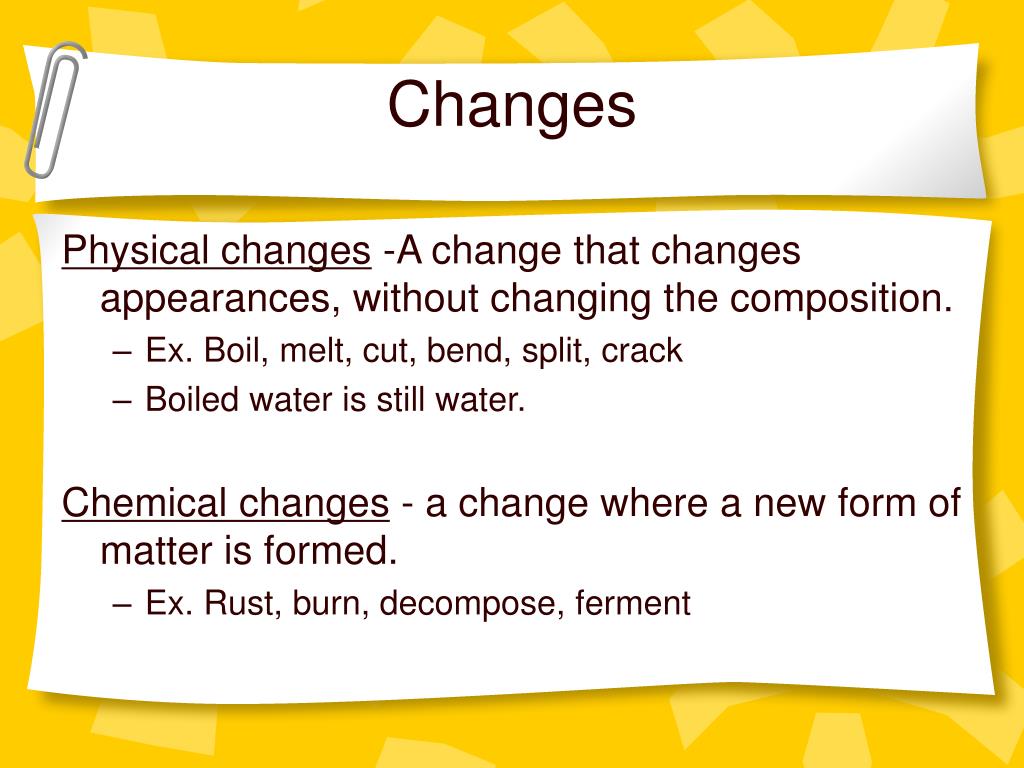 Changes

Physical changes -A change that changes appearances, without changing the composition.

– Ex. Boil, melt, cut, bend, split, crack
– Boiled water is still water.

Chemical changes - a change where a new form of matter is formed.

– Ex. Rust, burn, decompose, ferment